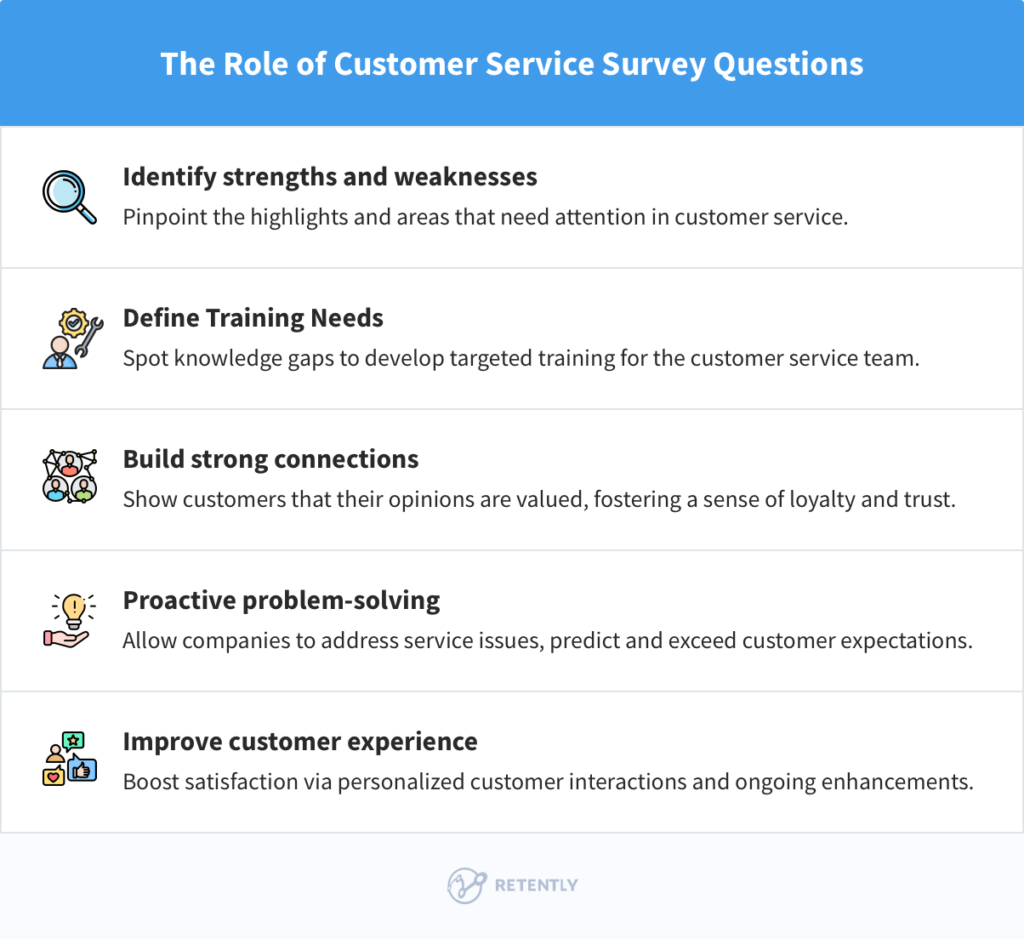 The Role of Customer Service Survey Questions

Identify strengths and weaknesses
Pinpoint the highlights and areas that need attention in customer service.

Define Training Needs
Spot knowledge gaps to develop targeted training for the customer service team.

Build strong connections
Show customers that their opinions are valued, fostering a sense of loyalty and trust.

Proactive problem-solving
Allow companies to address service issues, predict and exceed customer expectations.

Improve customer experience
Boost satisfaction via personalized customer interactions and ongoing enhancements.

RETENTLY